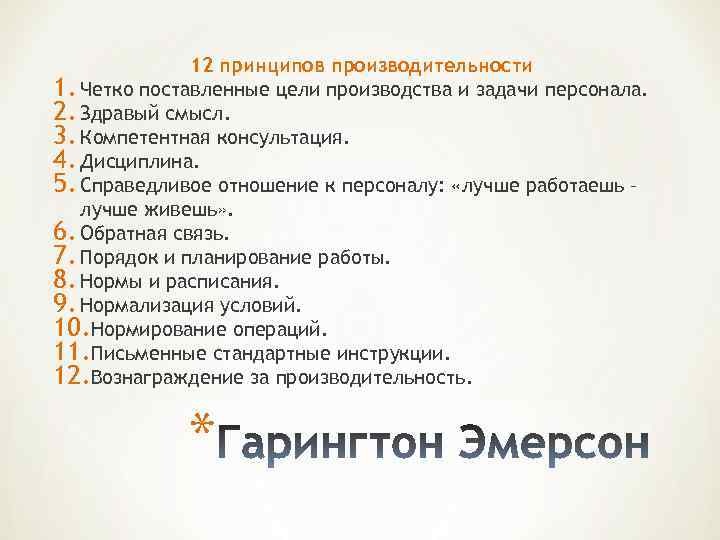 12 принципов производительности

1. Четко поставленные цели производства и задачи персонала.
2. Здравый смысл.
3. Компетентная консультация.
4. Дисциплина.
5. Справедливое отношение к персоналу: «лучше работаешь – лучше живешь».
6. Обратная связь.
7. Порядок и планирование работы.
8. Нормы и расписания.
9. Нормализация условий.
10. Нормирование операций.
11. Письменные стандартные инструкции.
12. Вознаграждение за производительность.

*Гарингтон Эмерсон